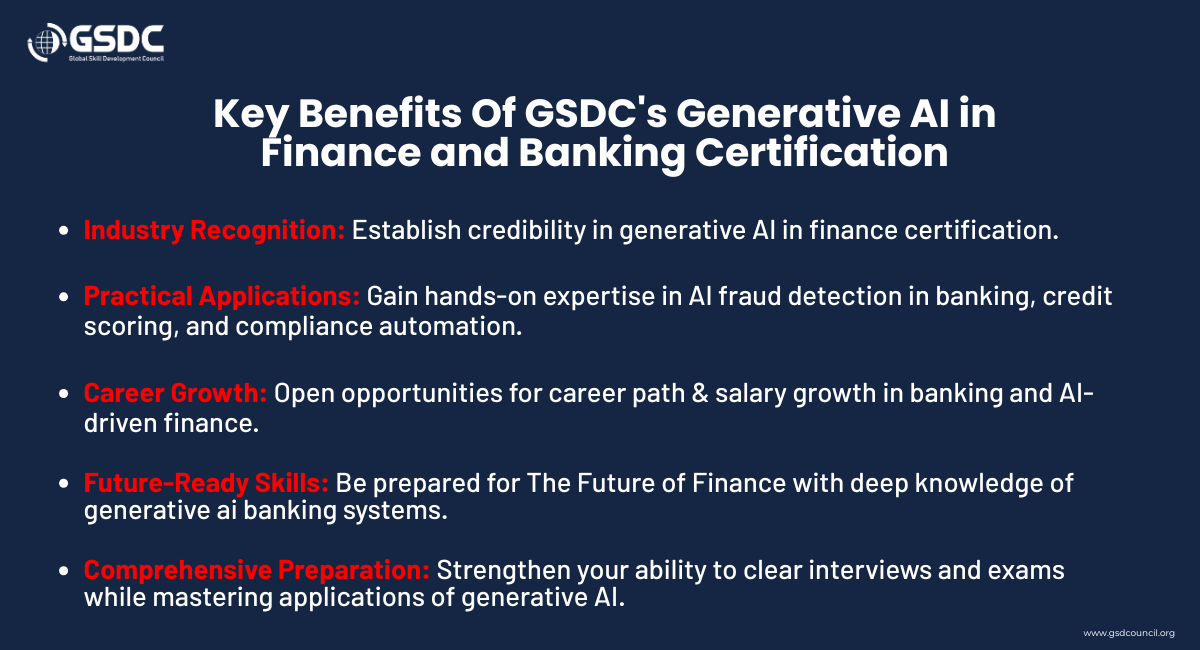 GSDC
Global Skill Development Council

Key Benefits Of GSDC's Generative AI in Finance and Banking Certification

• Industry Recognition: Establish credibility in generative AI in finance certification.

• Practical Applications: Gain hands-on expertise in AI fraud detection in banking, credit scoring, and compliance automation.

• Career Growth: Open opportunities for career path & salary growth in banking and AI-driven finance.

• Future-Ready Skills: Be prepared for The Future of Finance with deep knowledge of generative ai banking systems.

• Comprehensive Preparation: Strengthen your ability to clear interviews and exams while mastering applications of generative AI.

www.gsdcouncil.org